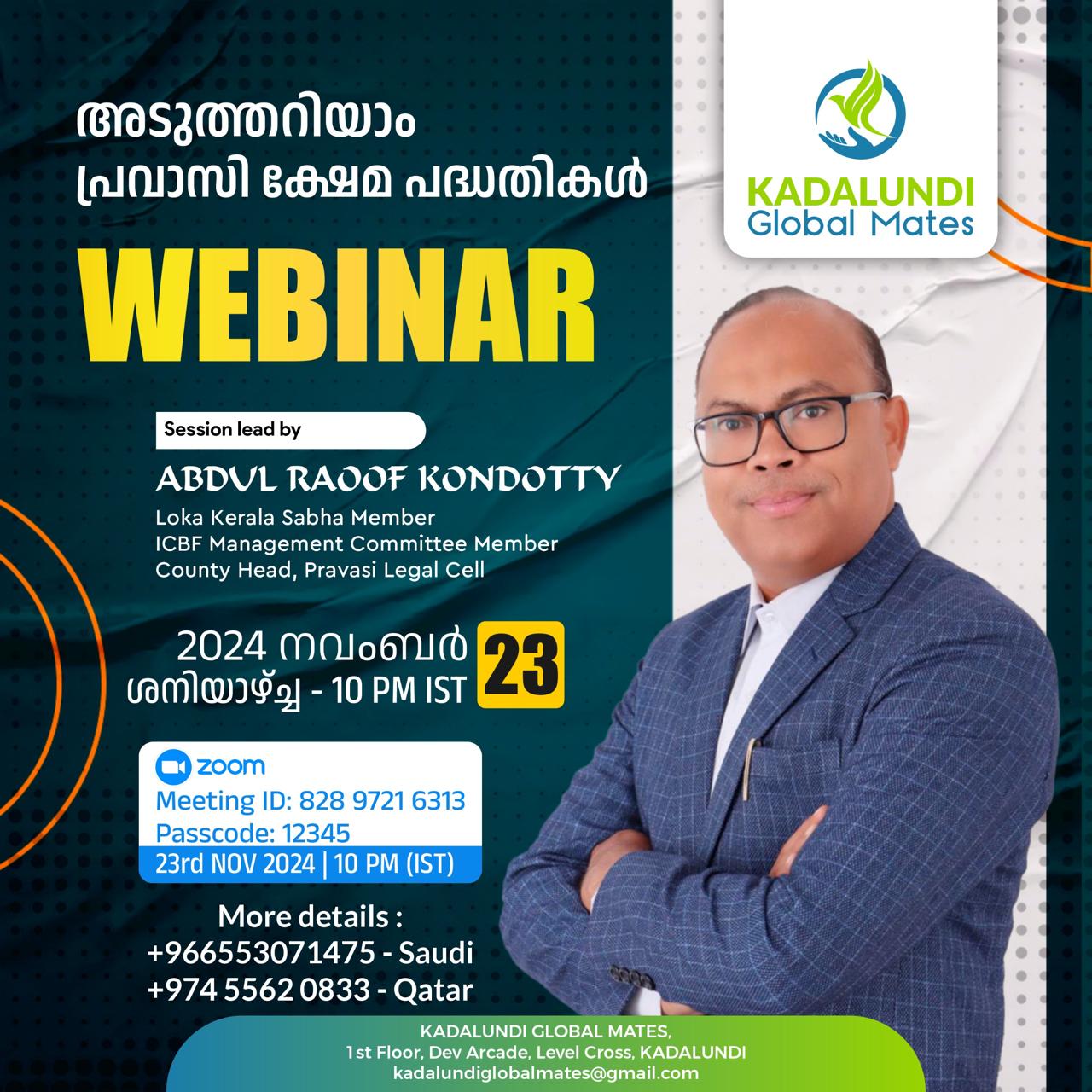 അടുത്തറിയാം
പ്രവാസി ക്ഷേമ പദ്ധതികൾ

WEBINAR

KADALUNDI
Global Mates

Session lead by

ABDUL RAOOF KONDOTTY
Loka Kerala Sabha Member
ICBF Management Committee Member
County Head, Pravasi Legal Cell

2024 നവംബർ 23
ശനിയാഴ്ച്ച - 10 PM IST

zoom
Meeting ID: 828 9721 6313
Passcode: 12345
23rd NOV 2024 | 10 PM (IST)

More details :
+966553071475 - Saudi
+974 5562 0833 - Qatar

KADALUNDI GLOBAL MATES,
1st Floor, Dev Arcade, Level Cross, KADALUNDI
kadalundiglobalmates@gmail.com